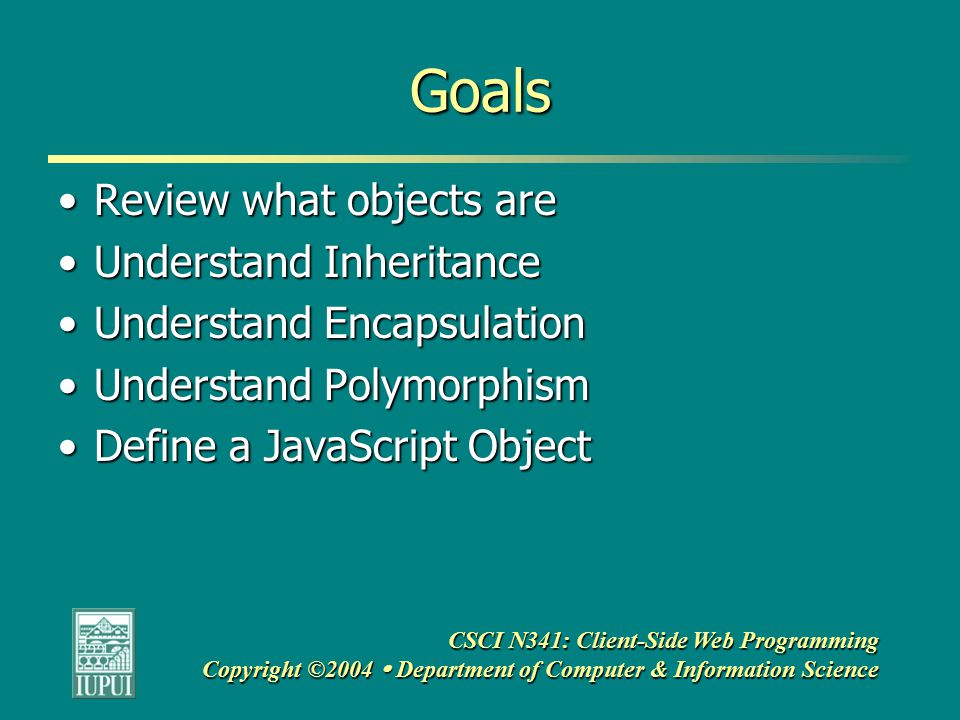 Goals

• Review what objects are
• Understand Inheritance
• Understand Encapsulation
• Understand Polymorphism
• Define a JavaScript Object

IUPUI

CSCI N341: Client-Side Web Programming
Copyright ©2004 • Department of Computer & Information Science